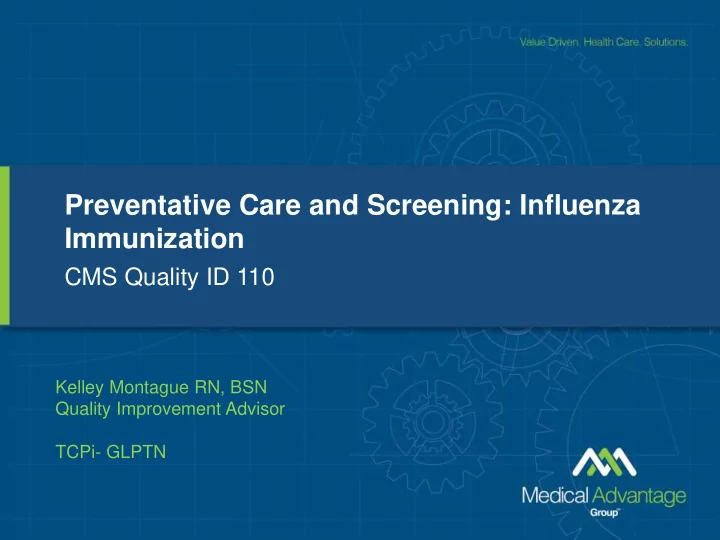 Value Driven. Health Care. Solutions.

Preventative Care and Screening: Influenza Immunization

CMS Quality ID 110

Kelley Montague RN, BSN
Quality Improvement Advisor

TCPi- GLPTN

Medical Advantage Group™